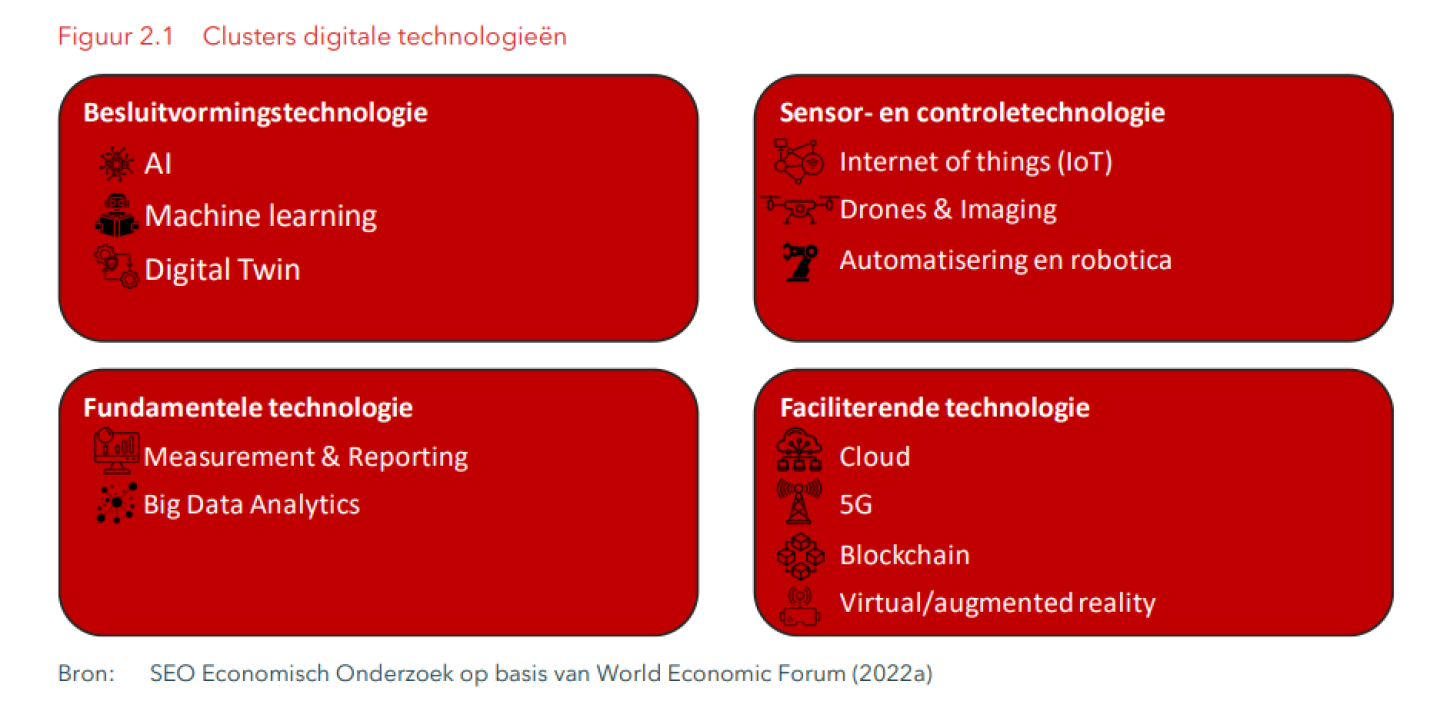 Figuur 2.1 Clusters digitale technologieën

Besluitvormingstechnologie
AI
Machine learning
Digital Twin

Sensor- en controletechnologie
Internet of things (IoT)
Drones & Imaging
Automatisering en robotica

Fundamentele technologie
Measurement & Reporting
Big Data Analytics

Faciliterende technologie
Cloud
5G
Blockchain
Virtual/augmented reality

Bron: SEO Economisch Onderzoek op basis van World Economic Forum (2022a)